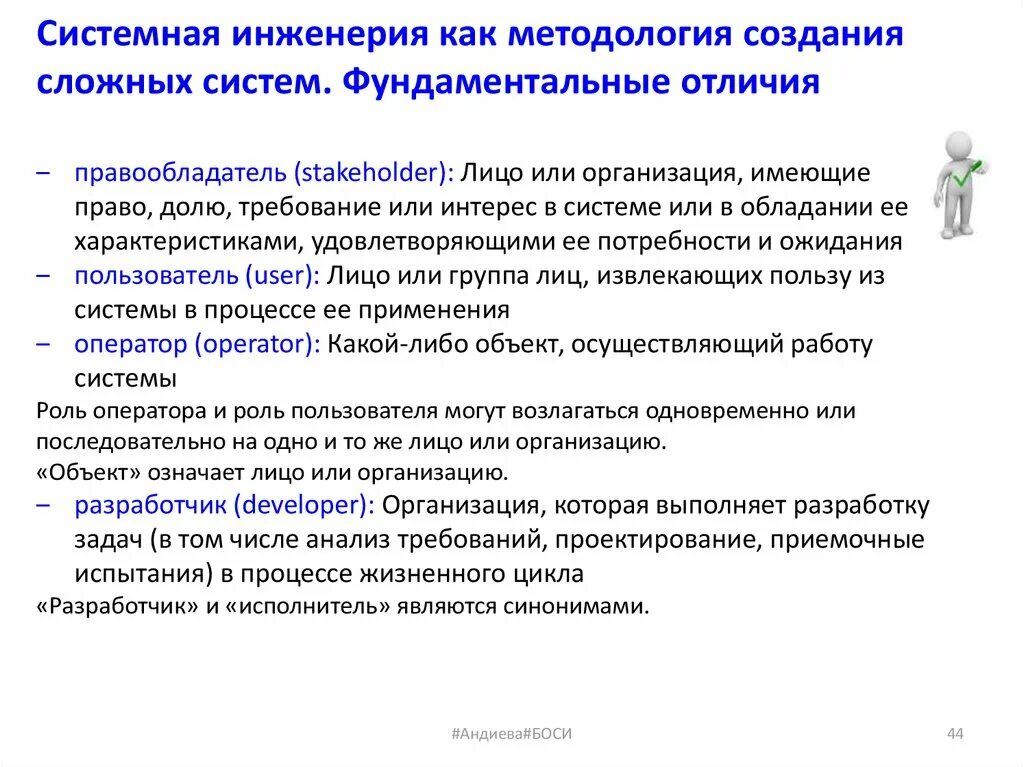 Системная инженерия как методология создания сложных систем. Фундаментальные отличия

– правообладатель (stakeholder): Лицо или организация, имеющие право, долю, требование или интерес в системе или в обладании ее характеристиками, удовлетворяющими ее потребности и ожидания
– пользователь (user): Лицо или группа лиц, извлекающих пользу из системы в процессе ее применения
– оператор (operator): Какой-либо объект, осуществляющий работу системы

Роль оператора и роль пользователя могут возлагаться одновременно или последовательно на одно и то же лицо или организацию.
«Объект» означает лицо или организацию.

– разработчик (developer): Организация, которая выполняет разработку задач (в том числе анализ требований, проектирование, приемочные испытания) в процессе жизненного цикла

«Разработчик» и «исполнитель» являются синонимами.

#Андиева#БОСИ

44